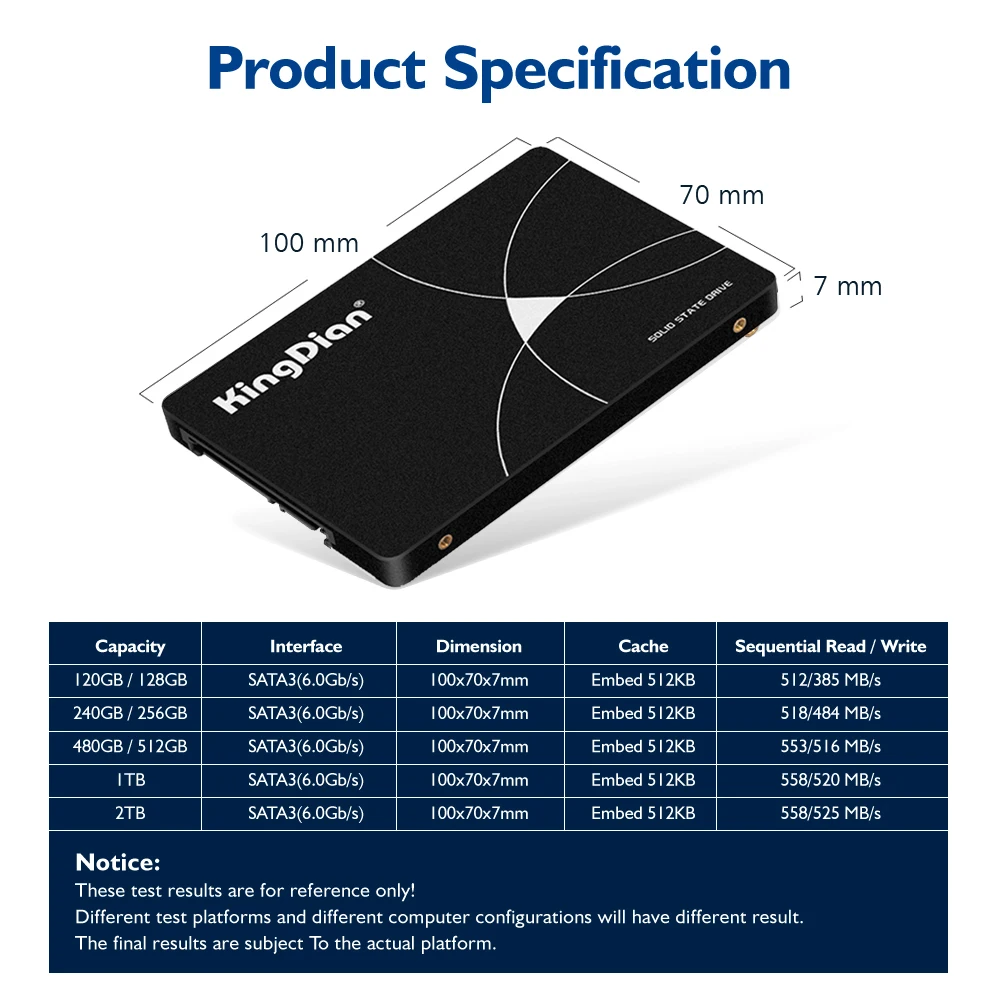 Product Specification

100 mm

70 mm

7 mm

KingDian®

SOLID STATE DRIVE

| Capacity | Interface | Dimension | Cache | Sequential Read / Write |
|---|---|---|---|---|
| 120GB / 128GB | SATA3(6.0Gb/s) | 100x70x7mm | Embed 512KB | 512/385 MB/s |
| 240GB / 256GB | SATA3(6.0Gb/s) | 100x70x7mm | Embed 512KB | 518/484 MB/s |
| 480GB / 512GB | SATA3(6.0Gb/s) | 100x70x7mm | Embed 512KB | 553/516 MB/s |
| 1TB | SATA3(6.0Gb/s) | 100x70x7mm | Embed 512KB | 558/520 MB/s |
| 2TB | SATA3(6.0Gb/s) | 100x70x7mm | Embed 512KB | 558/525 MB/s |

Notice:
These test results are for reference only!
Different test platforms and different computer configurations will have different result.
The final results are subject To the actual platform.